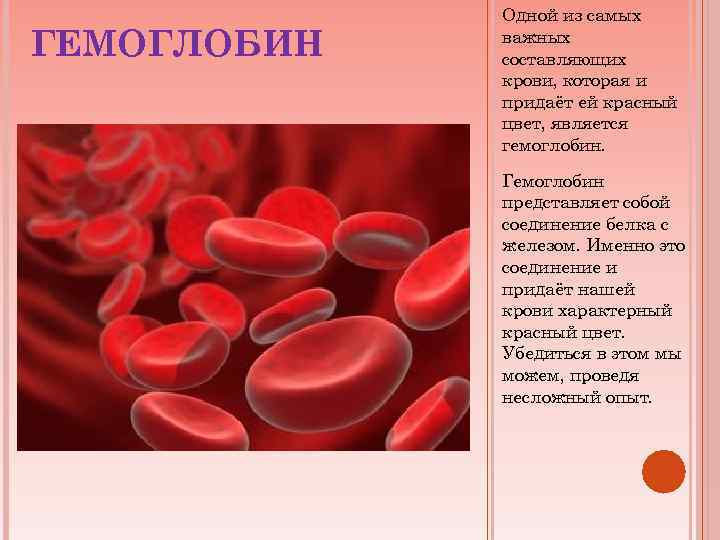 ГЕМОГЛОБИН

Одной из самых важных составляющих крови, которая и придаёт ей красный цвет, является гемоглобин.

Гемоглобин представляет собой соединение белка с железом. Именно это соединение и придаёт нашей крови характерный красный цвет. Убедиться в этом мы можем, проведя несложный опыт.